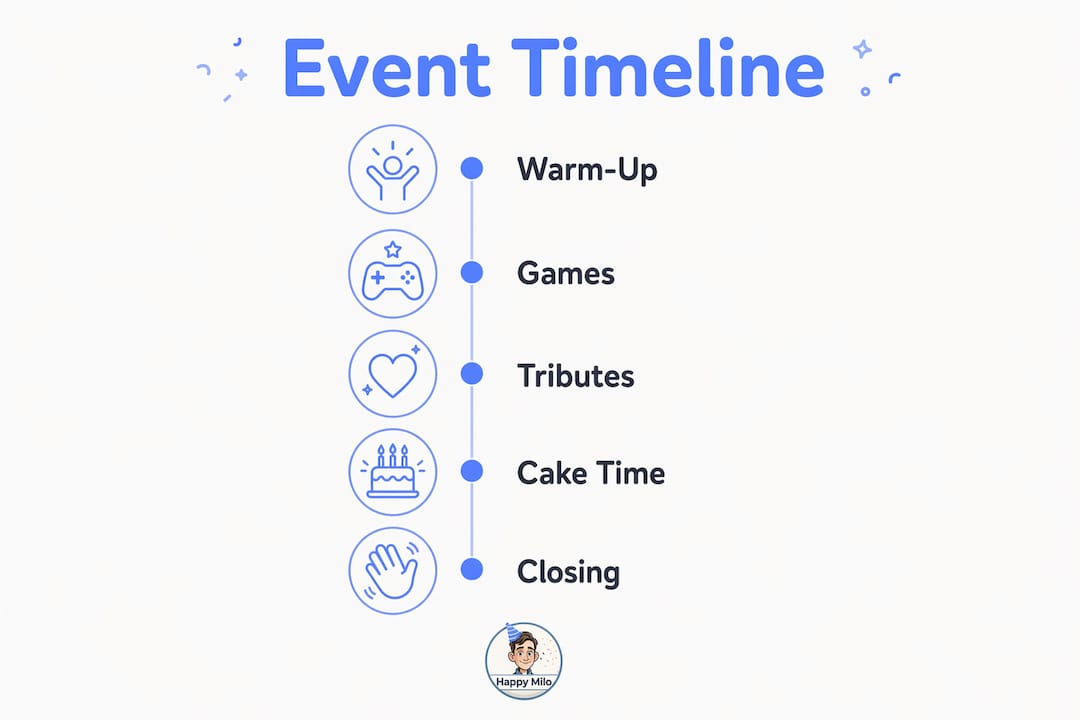 Event Timeline

Warm-Up

Games

Tributes

Cake Time

Closing

Happy Milo